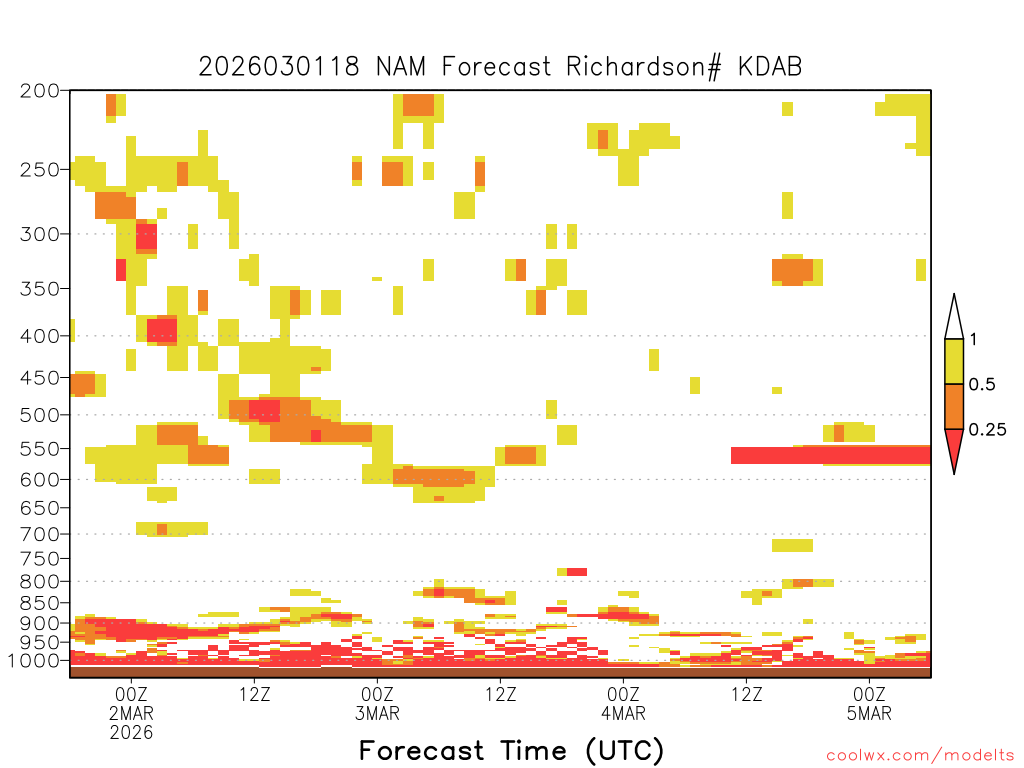 2026030118 NAM Forecast Richardson# KDAB

200
250
300
350
400
450
500
550
600
650
700
750
800
850
900
950
1000

1
0.5
0.25

00Z
2MAR
2026
12Z
00Z
3MAR
12Z
00Z
4MAR
12Z
00Z
5MAR

Forecast Time (UTC)

coolwx.com/modelts